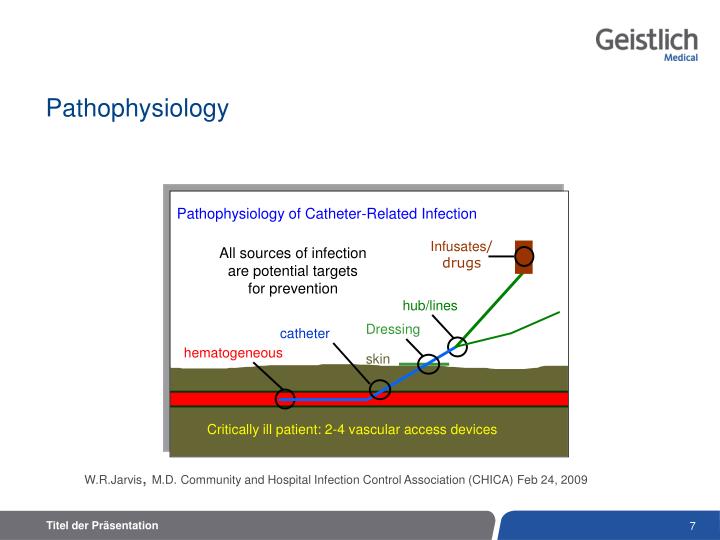 Geistlich
Medical

Pathophysiology

Pathophysiology of Catheter-Related Infection

All sources of infection are potential targets for prevention

Infusates/ drugs

hub/lines

Dressing

catheter

hematogeneous

skin

Critically ill patient: 2-4 vascular access devices

W.R.Jarvis, M.D. Community and Hospital Infection Control Association (CHICA) Feb 24, 2009

Titel der Präsentation

7